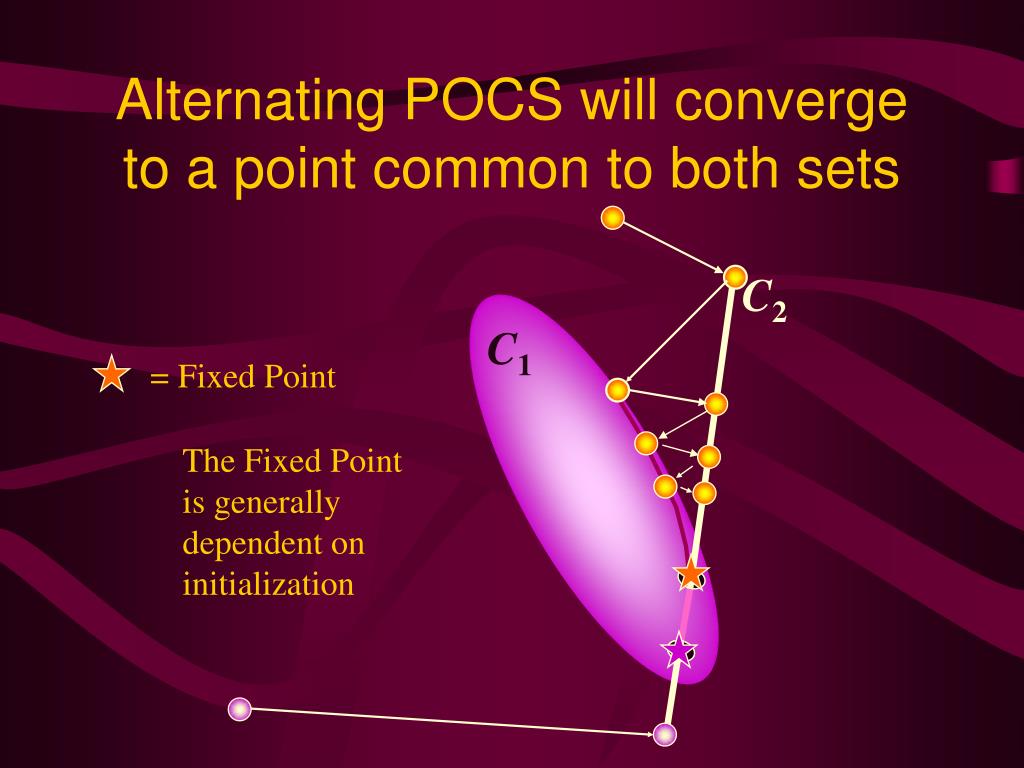 Alternating POCS will converge to a point common to both sets

$C_2$

$C_1$

= Fixed Point

The Fixed Point is generally dependent on initialization